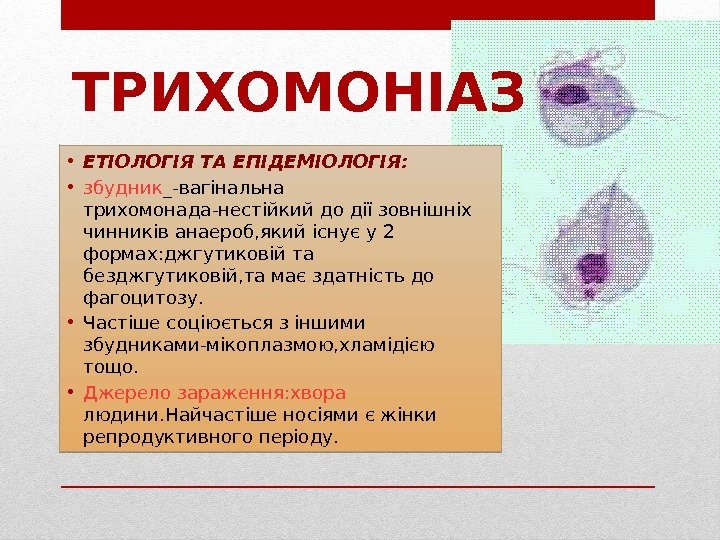 ТРИХОМОНІАЗ

• ЕТІОЛОГІЯ ТА ЕПІДЕМІОЛОГІЯ:

• збудник_-вагінальна трихомонада-нестійкий до дії зовнішніх чинників анаероб,який існує у 2 формах:джгутиковій та безджгутиковій,та має здатність до фагоцитозу.

• Частіше соціюється з іншими збудниками-мікоплазмою,хламідією тощо.

• Джерело зараження:хвора людини.Найчастіше носіями є жінки репродуктивного періоду.